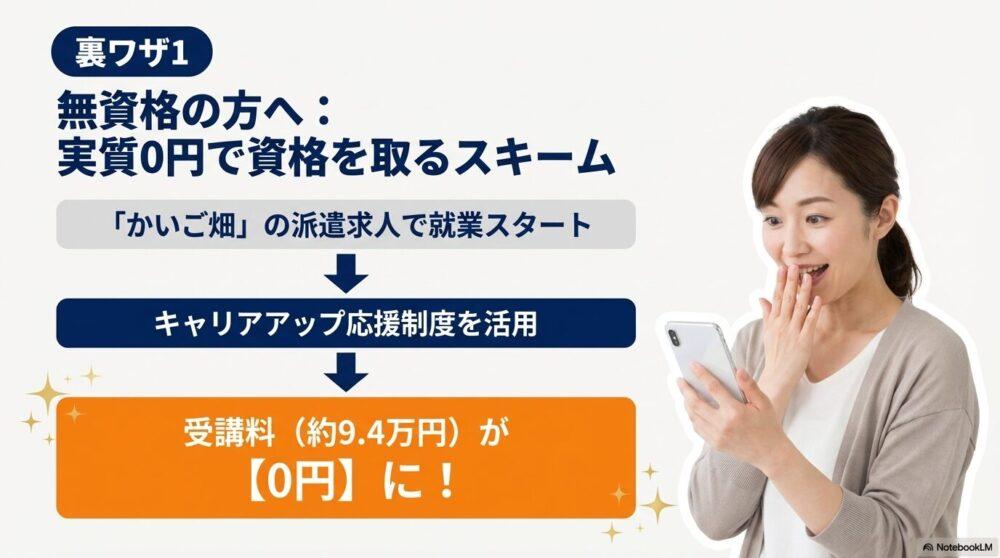 裏ワザ1

無資格の方へ：
実質0円で資格を取るスキーム

「かいご畑」の派遣求人で就業スタート

キャリアアップ応援制度を活用

受講料（約9.4万円）が
【0円】に！

NotebookLM